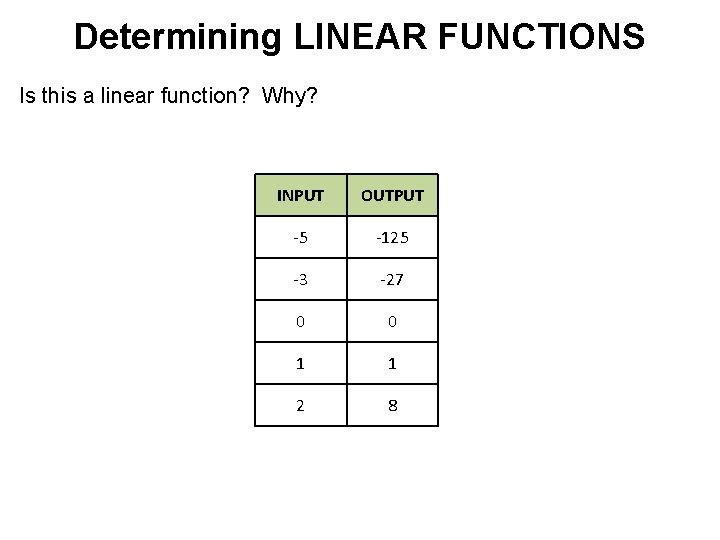 Determining LINEAR FUNCTIONS

Is this a linear function?  Why?

| INPUT | OUTPUT |
|---|---|
| -5 | -125 |
| -3 | -27 |
| 0 | 0 |
| 1 | 1 |
| 2 | 8 |